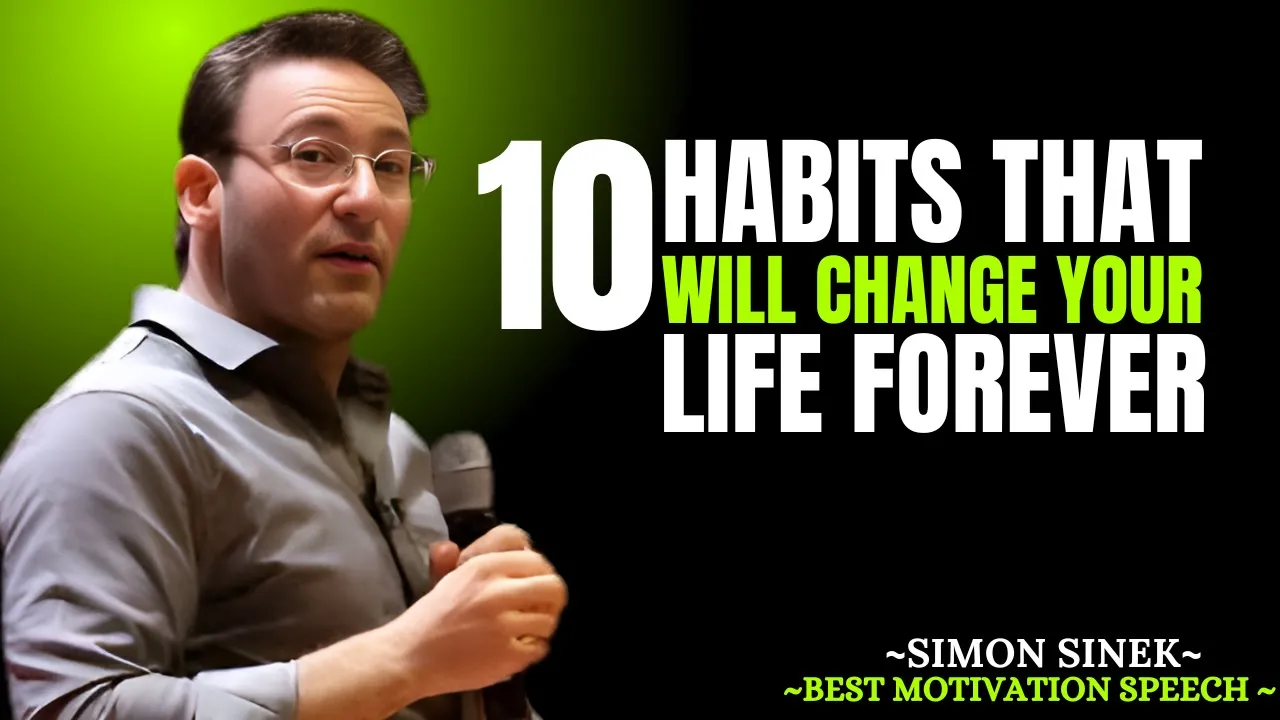 10 HABITS THAT WILL CHANGE YOUR LIFE FOREVER

~SIMON SINEK~
~BEST MOTIVATION SPEECH ~